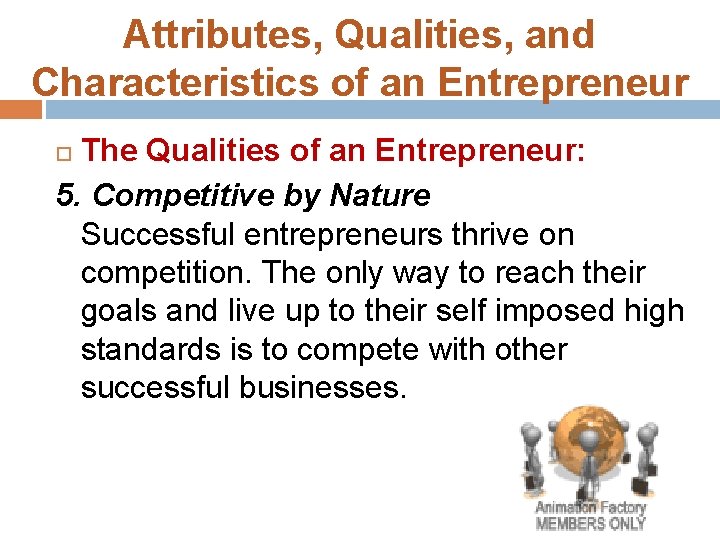 Attributes, Qualities, and Characteristics of an Entrepreneur

The Qualities of an Entrepreneur:

5. Competitive by Nature

Successful entrepreneurs thrive on competition. The only way to reach their goals and live up to their self imposed high standards is to compete with other successful businesses.

Animation Factory
MEMBERS ONLY